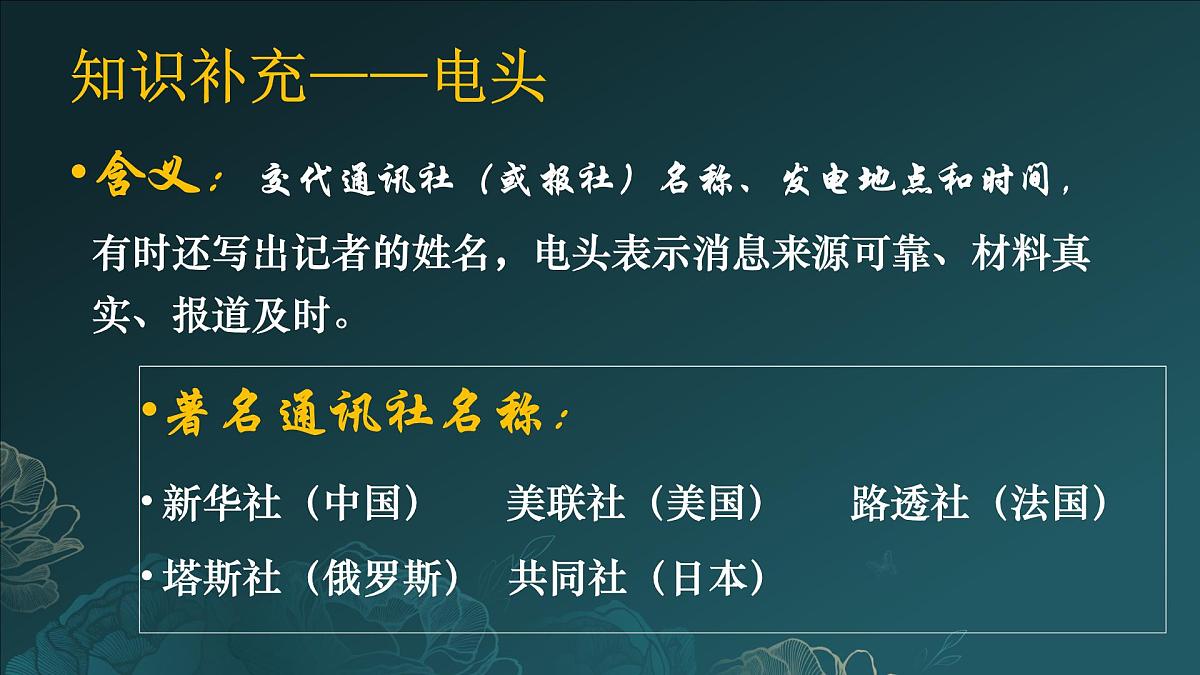 知识补充——电头

• 含义：交代通讯社（或报社）名称、发电地点和时间，有时还写出记者的姓名，电头表示消息来源可靠、材料真实、报道及时。

• 著名通讯社名称：

• 新华社（中国）　美联社（美国）　路透社（法国）

• 塔斯社（俄罗斯）　共同社（日本）